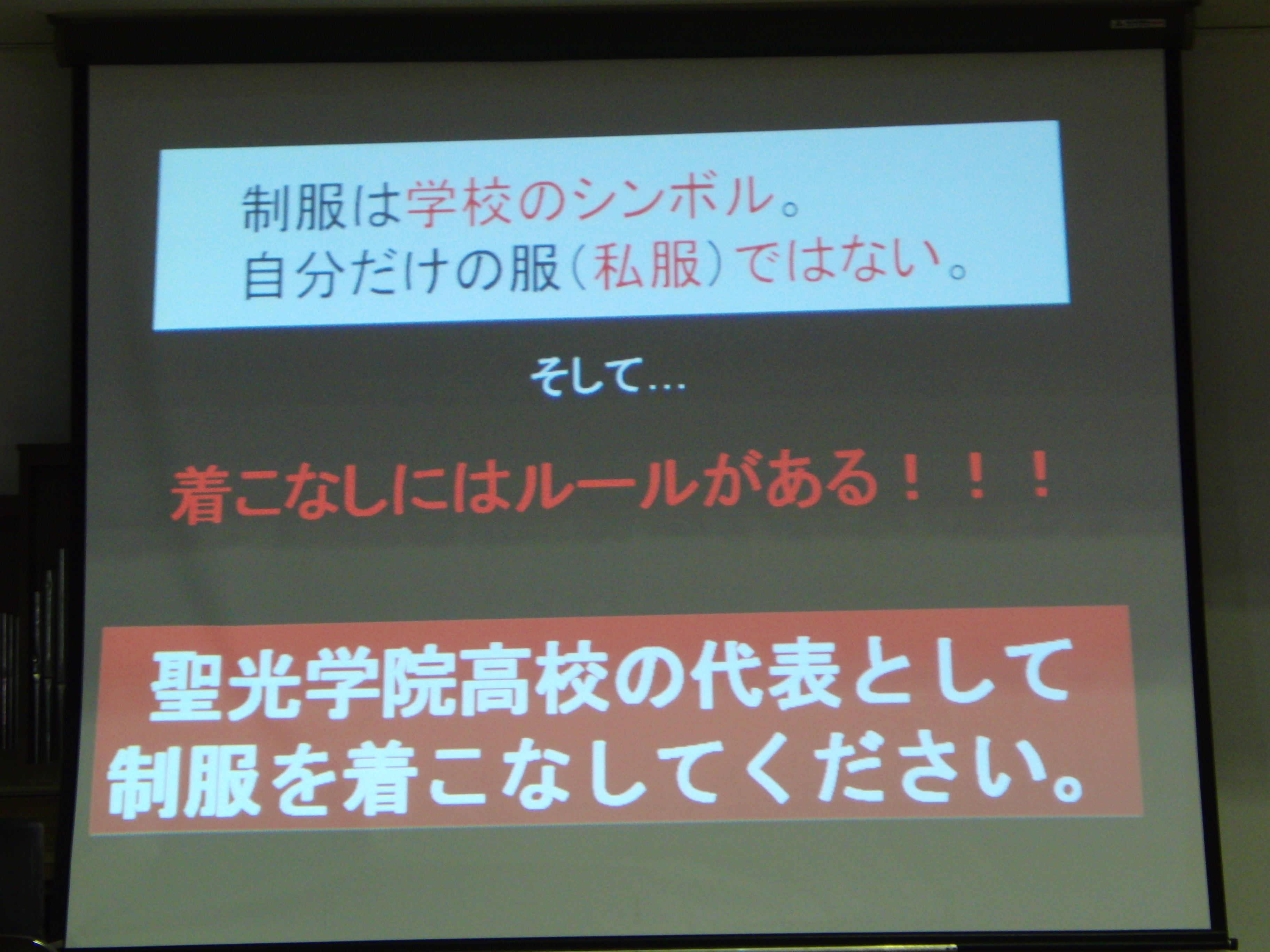 制服は学校のシンボル。
自分だけの服（私服）ではない。

そして…

着こなしにはルールがある！！！

聖光学院高校の代表として
制服を着こなしてください。